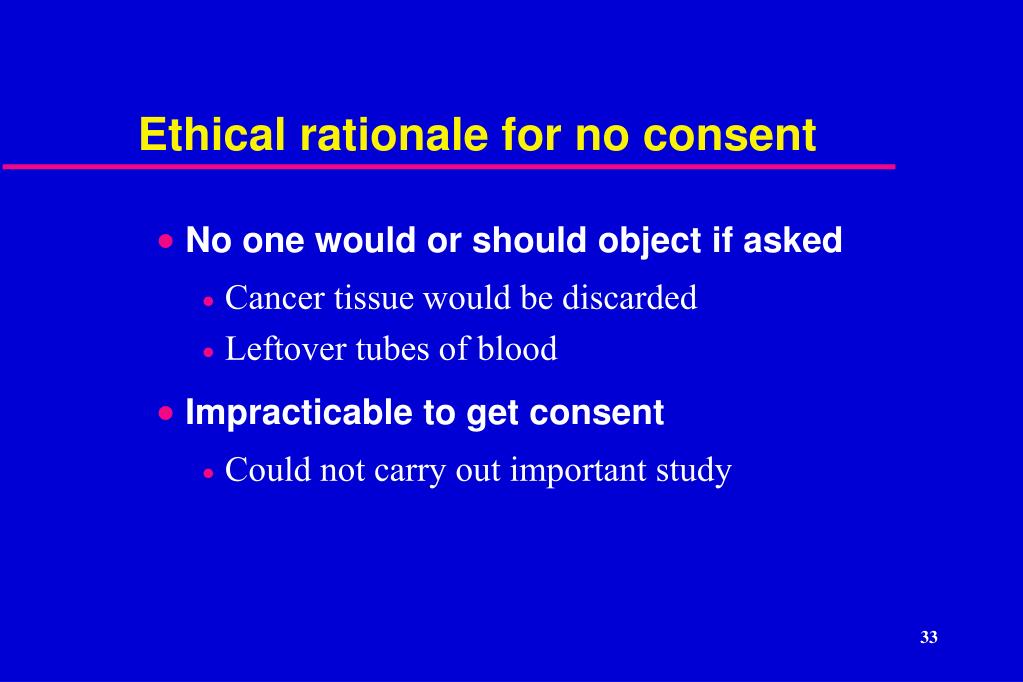 Ethical rationale for no consent

• No one would or should object if asked
  • Cancer tissue would be discarded
  • Leftover tubes of blood
• Impracticable to get consent
  • Could not carry out important study

33